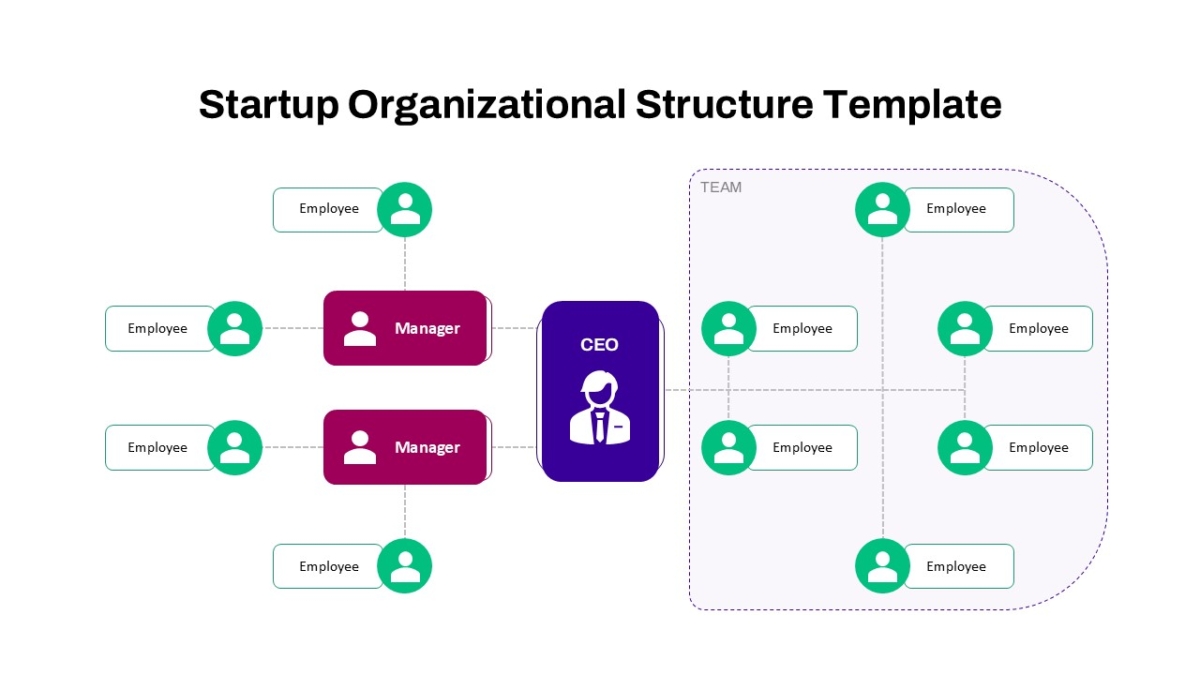 Startup Organizational Structure Template

Employee

Employee

Manager

Employee

Manager

Employee

CEO

TEAM

Employee

Employee

Employee

Employee

Employee

Employee